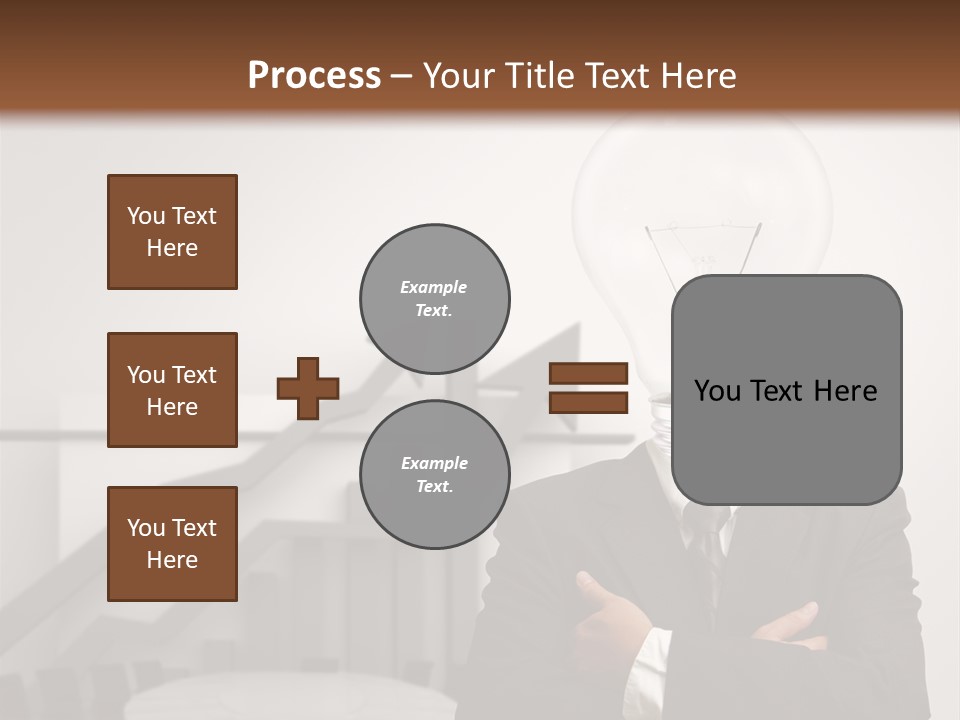 Process – Your Title Text Here

You Text Here

You Text Here

You Text Here

Example Text.

Example Text.

You Text Here